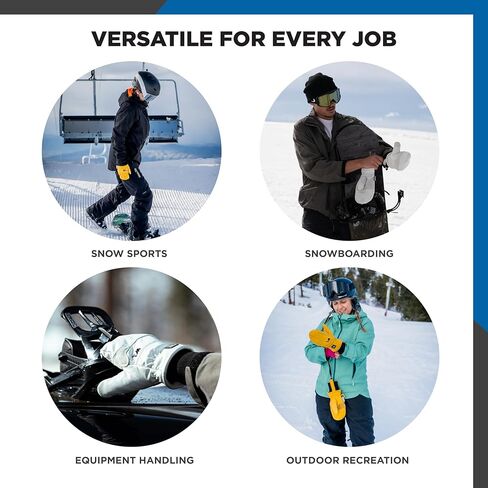 VERSATILE FOR EVERY JOB

SNOW SPORTS

SNOWBOARDING

EQUIPMENT HANDLING

OUTDOOR RECREATION